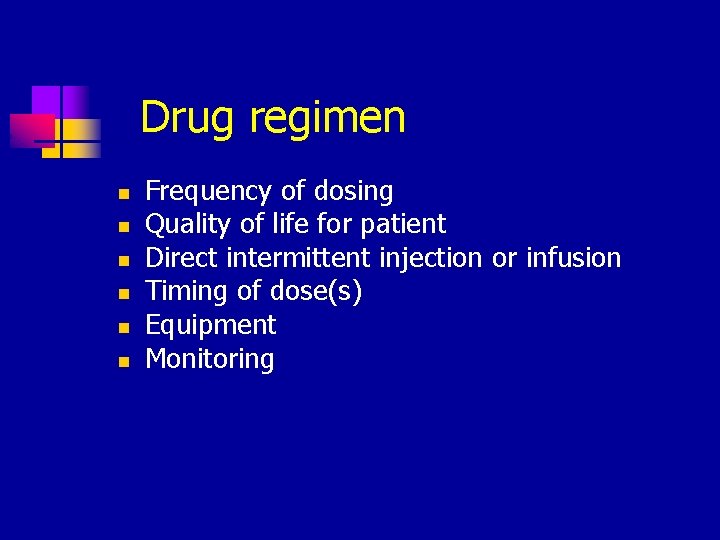 Drug regimen

- Frequency of dosing
- Quality of life for patient
- Direct intermittent injection or infusion
- Timing of dose(s)
- Equipment
- Monitoring